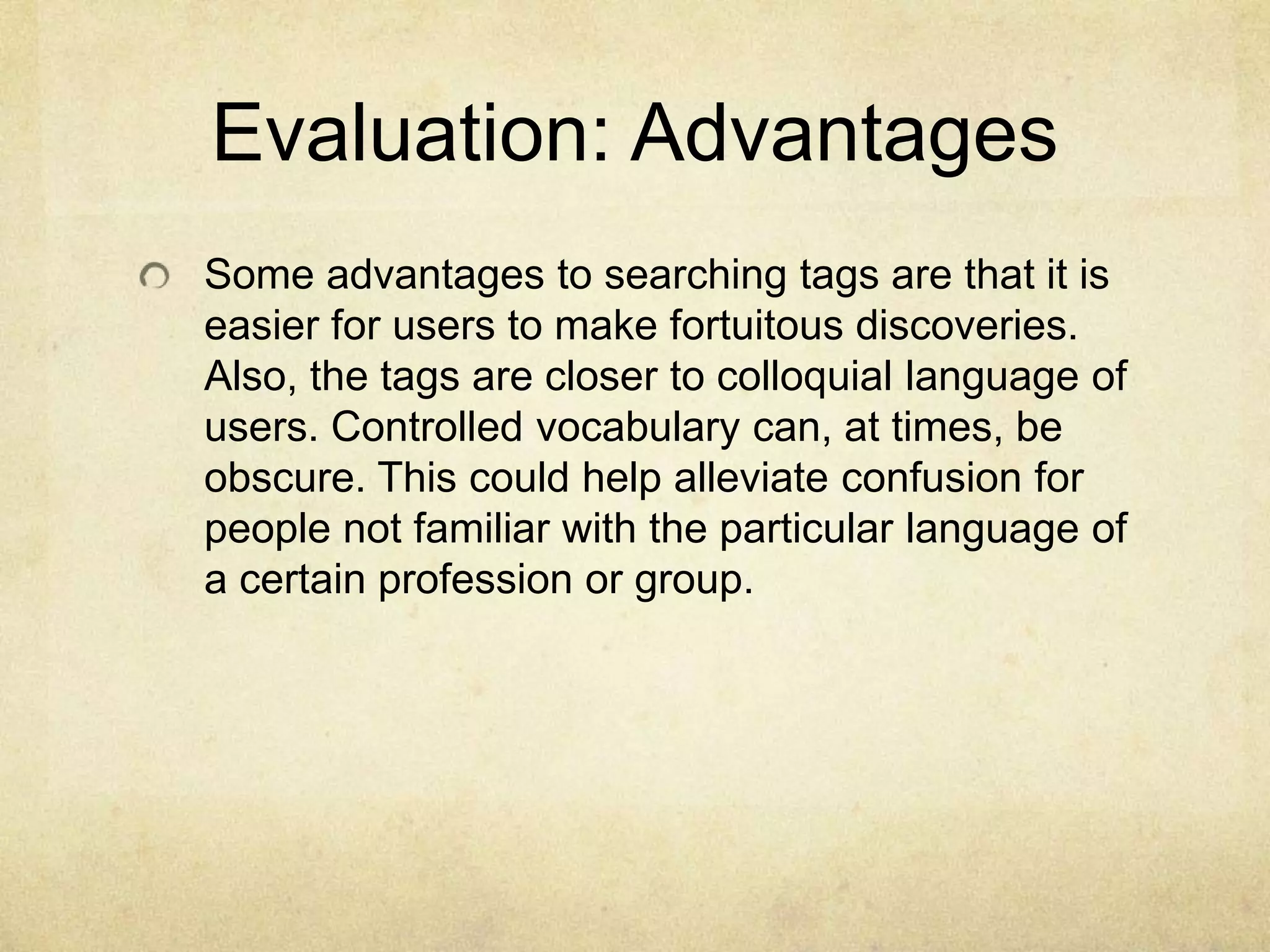 Evaluation: Advantages

Some advantages to searching tags are that it is easier for users to make fortuitous discoveries. Also, the tags are closer to colloquial language of users. Controlled vocabulary can, at times, be obscure. This could help alleviate confusion for people not familiar with the particular language of a certain profession or group.